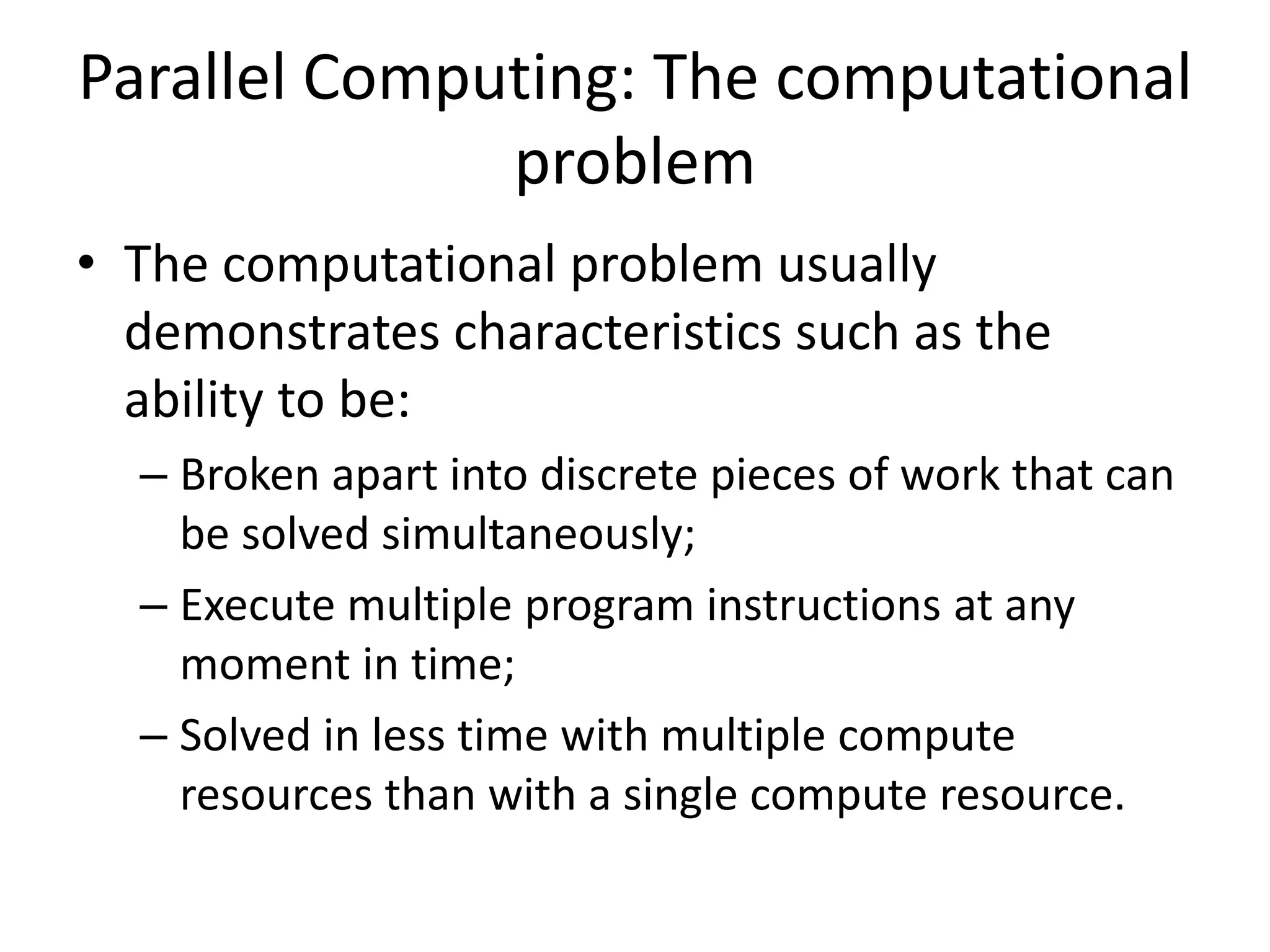 Parallel Computing: The computational problem

• The computational problem usually demonstrates characteristics such as the ability to be:

– Broken apart into discrete pieces of work that can be solved simultaneously;

– Execute multiple program instructions at any moment in time;

– Solved in less time with multiple compute resources than with a single compute resource.